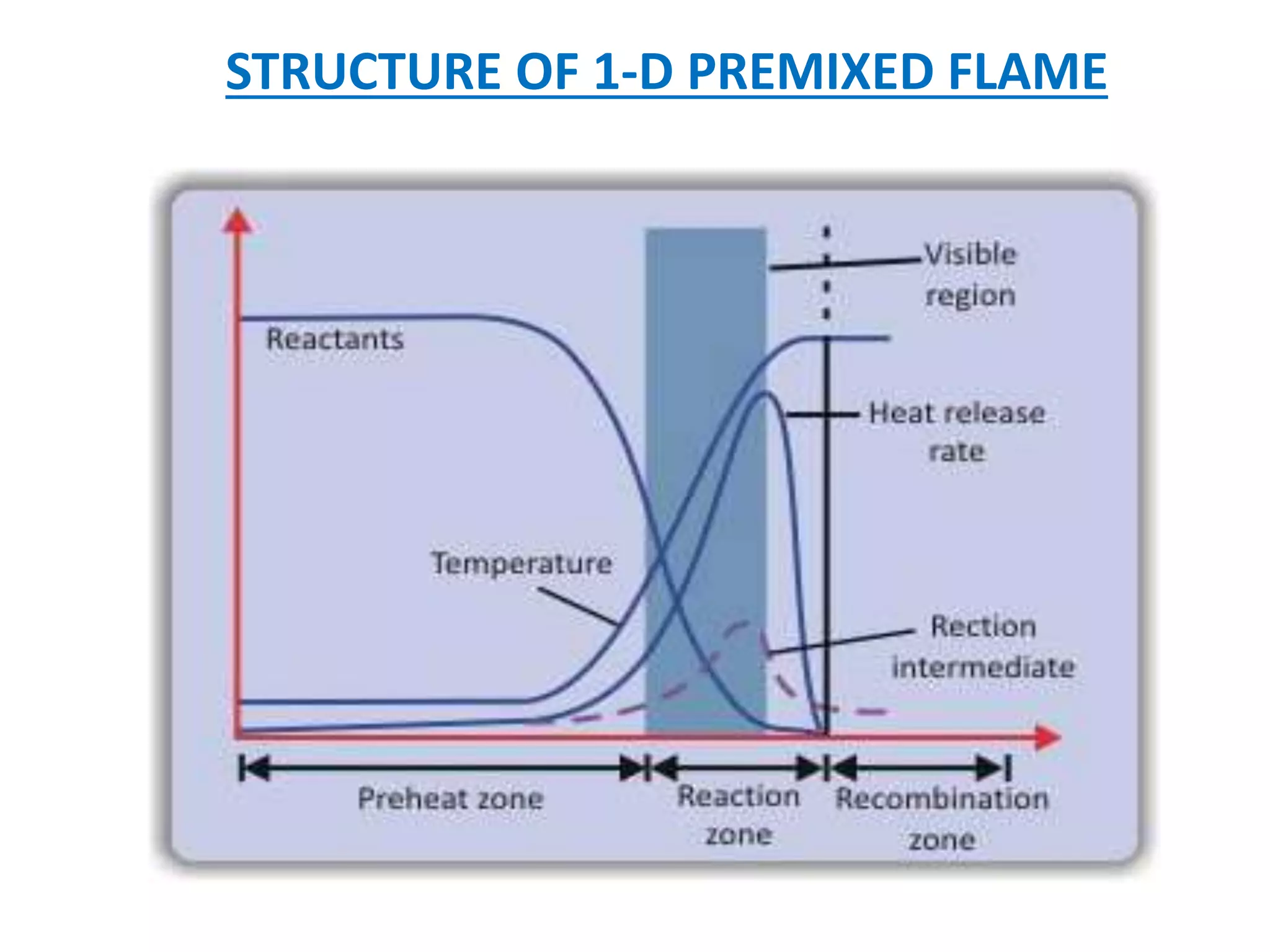 STRUCTURE OF 1-D PREMIXED FLAME

Visible region

Reactants

Heat release rate

Temperature

Rection intermediate

Preheat zone

Reaction zone

Recombination zone